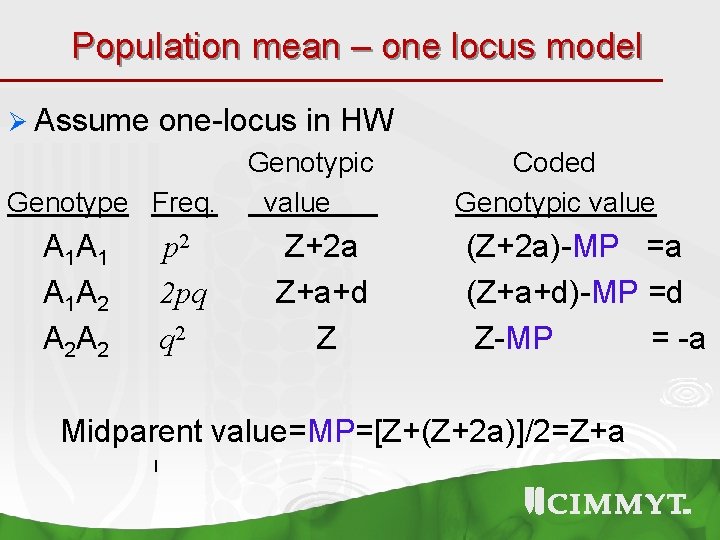 Population mean – one locus model

➢ Assume one-locus in HW

| Genotype | Freq. | Genotypic value | Coded Genotypic value |
|---|---|---|---|
| $A_1A_1$ | $p^2$ | Z+2a | (Z+2a)-MP =a |
| $A_1A_2$ | $2pq$ | Z+a+d | (Z+a+d)-MP =d |
| $A_2A_2$ | $q^2$ | Z | Z-MP = -a |

Midparent value=MP=[Z+(Z+2a)]/2=Z+a

CIMMYT.